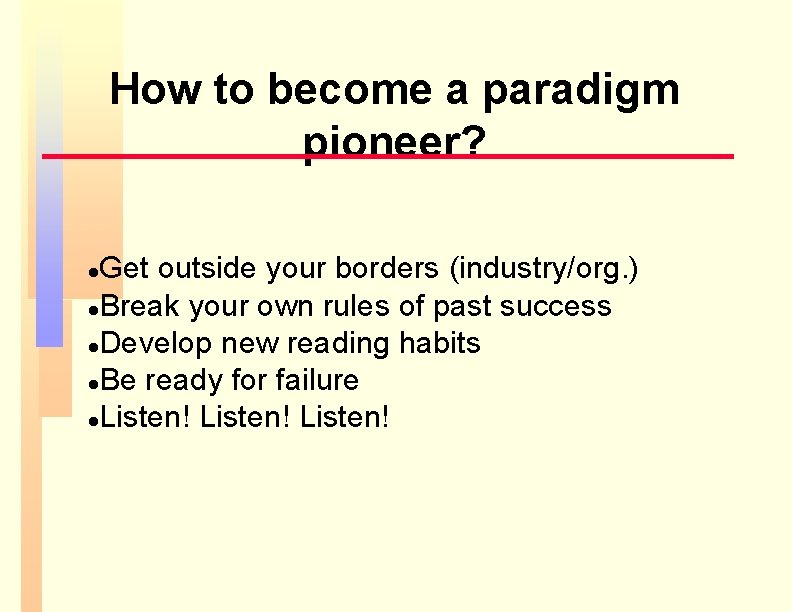 How to become a paradigm pioneer?

- Get outside your borders (industry/org.)
- Break your own rules of past success
- Develop new reading habits
- Be ready for failure
- Listen! Listen! Listen!